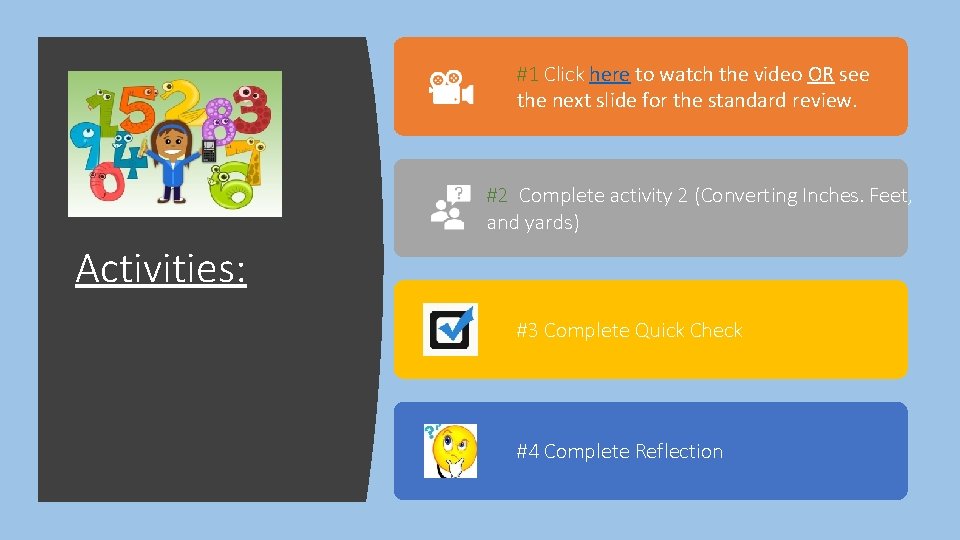 Activities:

#1 Click here to watch the video OR see the next slide for the standard review.

#2 Complete activity 2 (Converting Inches. Feet, and yards)

#3 Complete Quick Check

#4 Complete Reflection